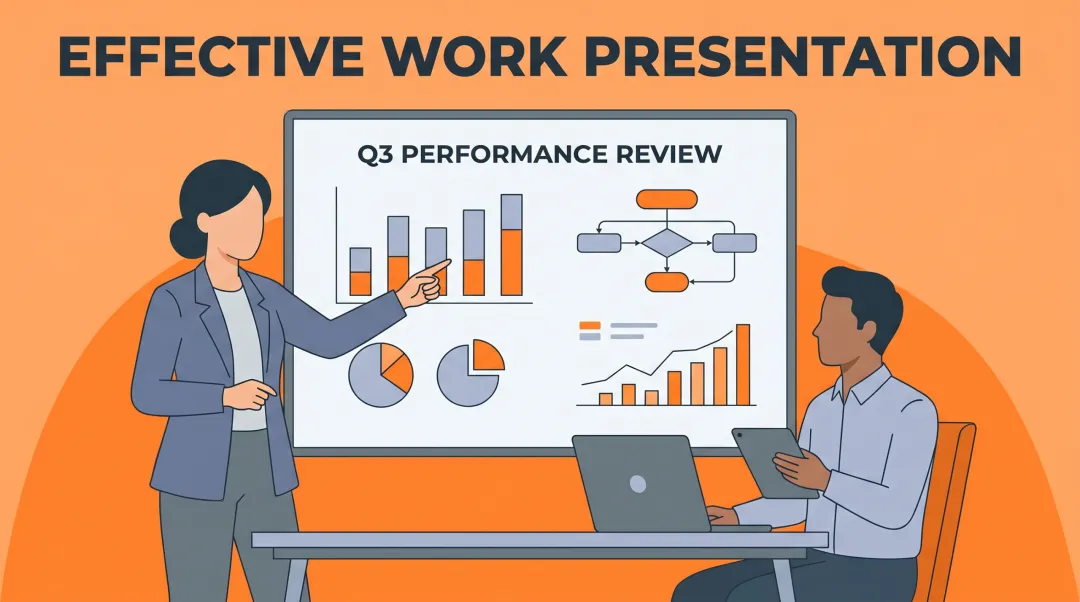 EFFECTIVE WORK PRESENTATION

Q3 PERFORMANCE REVIEW